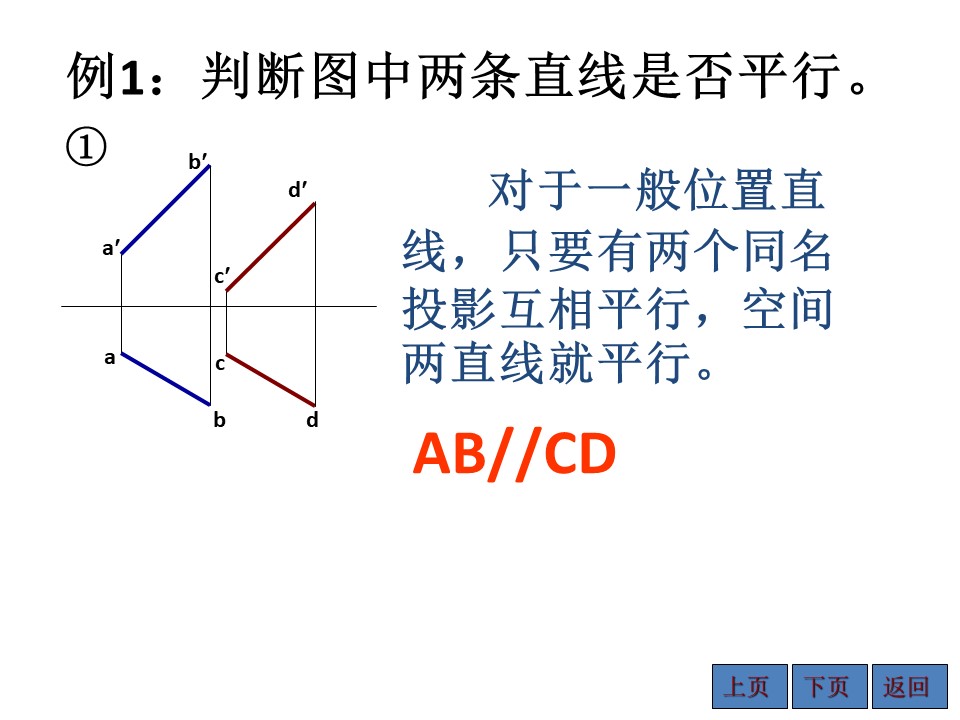 例1：判断图中两条直线是否平行。

①

b′

d′

a′

c′

a

c

b

d

对于一般位置直线，只要有两个同名投影互相平行，空间两直线就平行。

AB//CD

上页 下页 返回